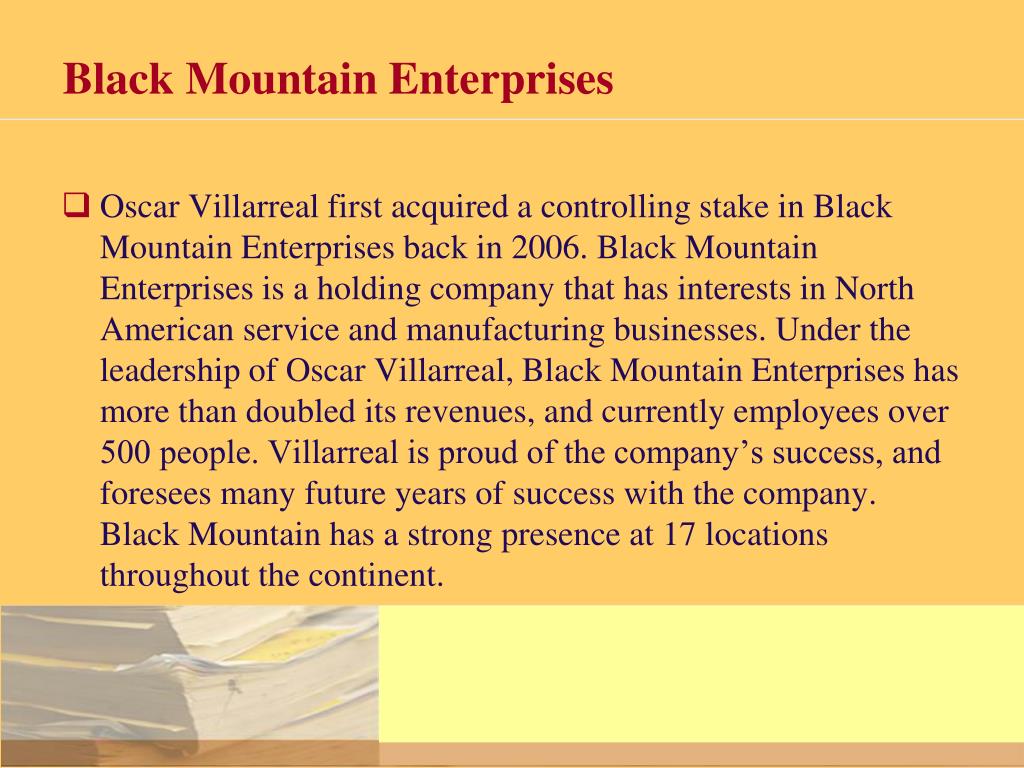 Black Mountain Enterprises

☐ Oscar Villarreal first acquired a controlling stake in Black Mountain Enterprises back in 2006. Black Mountain Enterprises is a holding company that has interests in North American service and manufacturing businesses. Under the leadership of Oscar Villarreal, Black Mountain Enterprises has more than doubled its revenues, and currently employees over 500 people. Villarreal is proud of the company's success, and foresees many future years of success with the company. Black Mountain has a strong presence at 17 locations throughout the continent.